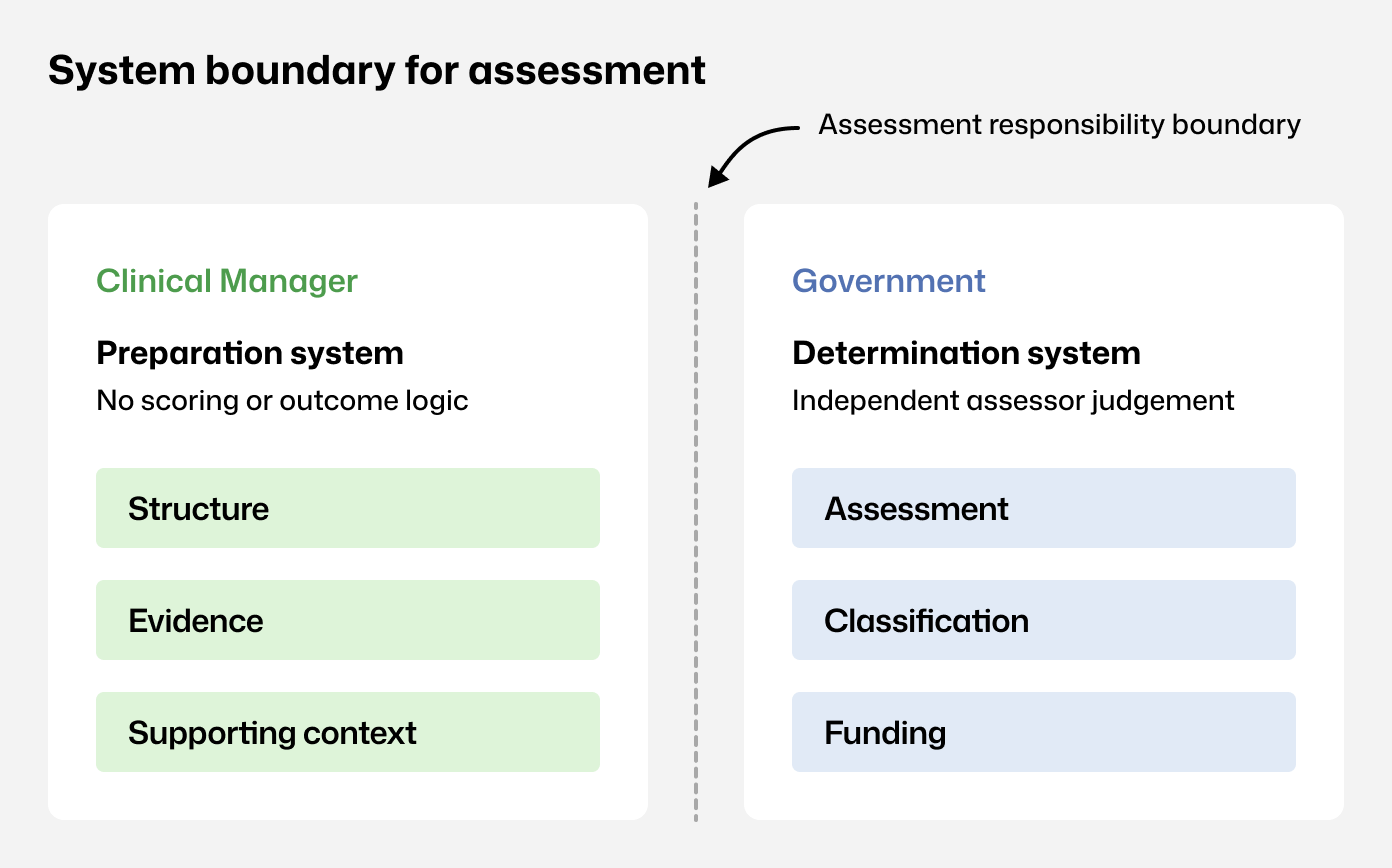 System boundary for assessment

Assessment responsibility boundary

Clinical Manager

Preparation system
No scoring or outcome logic

Structure

Evidence

Supporting context

Government

Determination system
Independent assessor judgement

Assessment

Classification

Funding